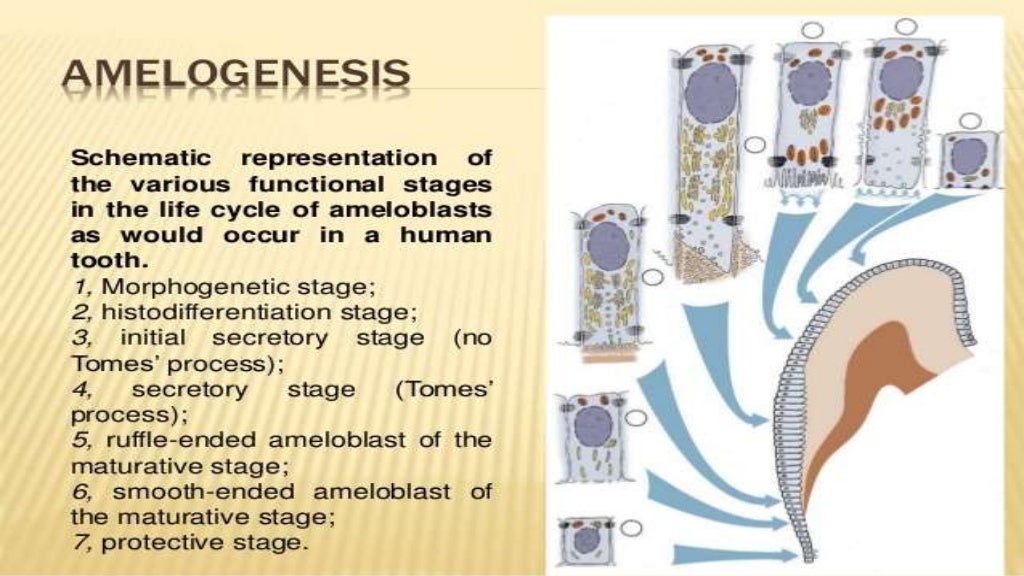 AMELOGENESIS

Schematic representation of the various functional stages in the life cycle of ameloblasts as would occur in a human tooth.
1, Morphogenetic stage;
2, histodifferentiation stage;
3, initial secretory stage (no Tomes' process);
4, secretory stage (Tomes' process);
5, ruffle-ended ameloblast of the maturative stage;
6, smooth-ended ameloblast of the maturative stage;
7, protective stage.